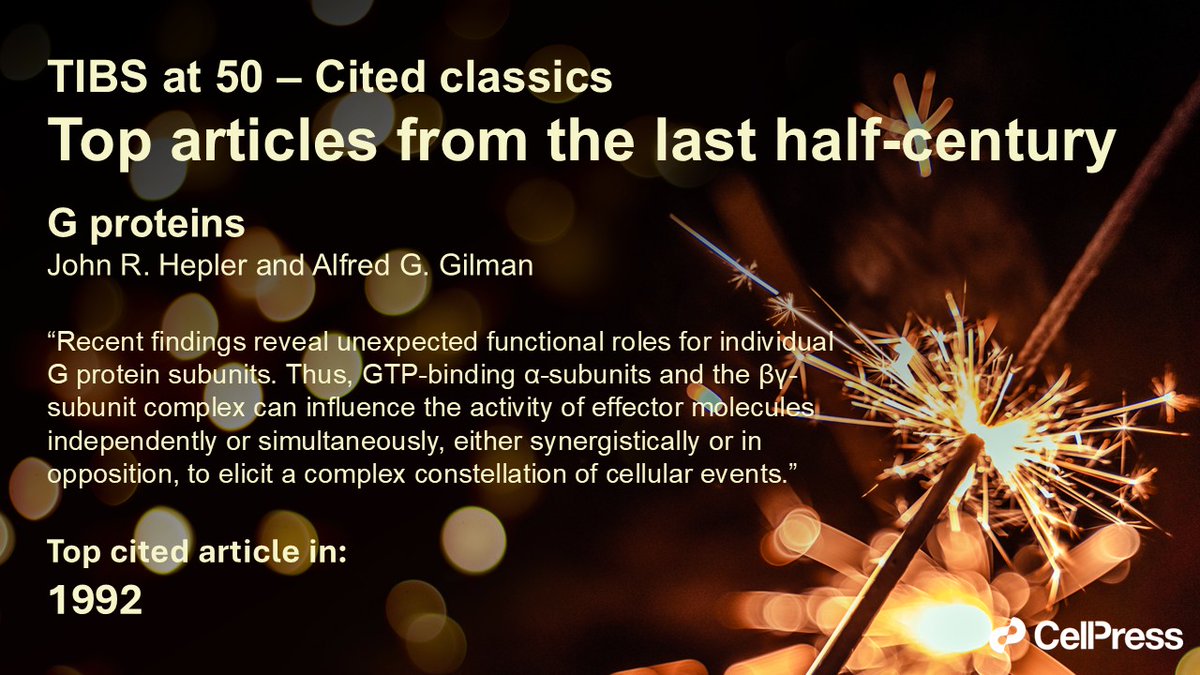 TIBS at 50 – Cited classics
Top articles from the last half-century

G proteins
John R. Hepler and Alfred G. Gilman

“Recent findings reveal unexpected functional roles for individual G protein subunits. Thus, GTP-binding α-subunits and the βγ-subunit complex can influence the activity of effector molecules independently or simultaneously, either synergistically or in opposition, to elicit a complex constellation of cellular events.”

Top cited article in:
1992

CellPress